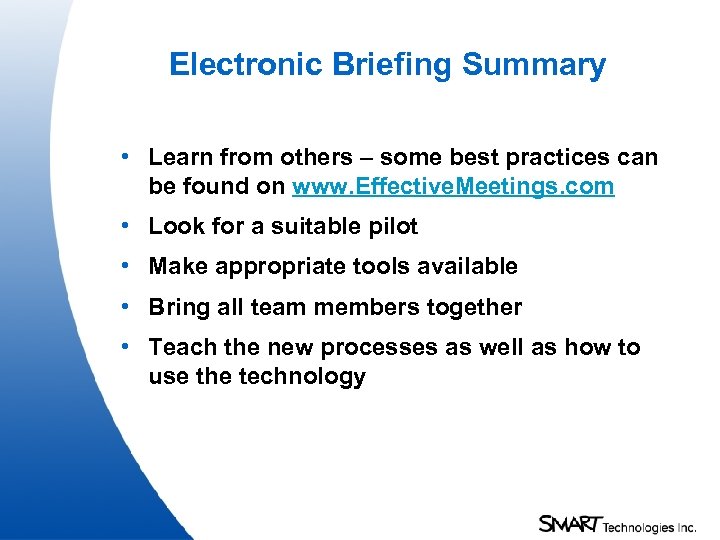 Electronic Briefing Summary

• Learn from others – some best practices can be found on www.EffectiveMeetings.com

• Look for a suitable pilot

• Make appropriate tools available

• Bring all team members together

• Teach the new processes as well as how to use the technology

SMART Technologies Inc.